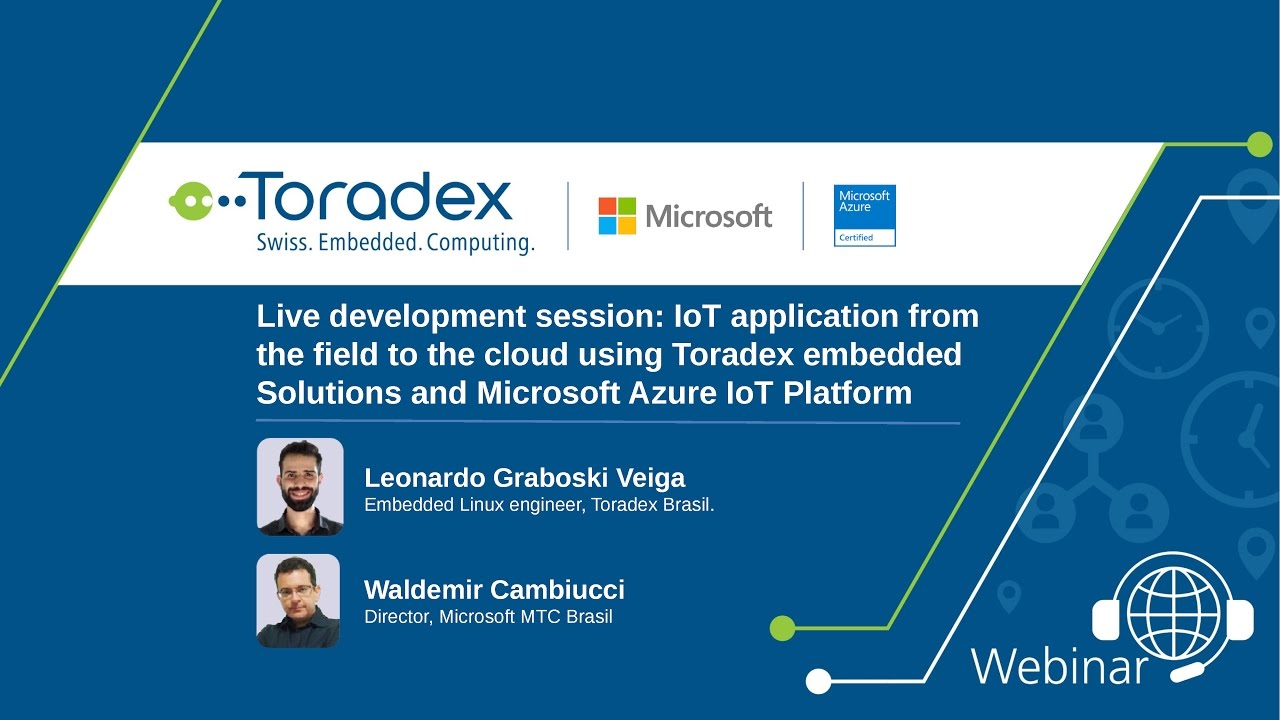 Toradex
Swiss. Embedded. Computing.

Microsoft

Microsoft Azure Certified

Live development session: IoT application from the field to the cloud using Toradex embedded Solutions and Microsoft Azure IoT Platform

Leonardo Graboski Veiga
Embedded Linux engineer, Toradex Brasil.

Waldemir Cambiucci
Director, Microsoft MTC Brasil

Webinar